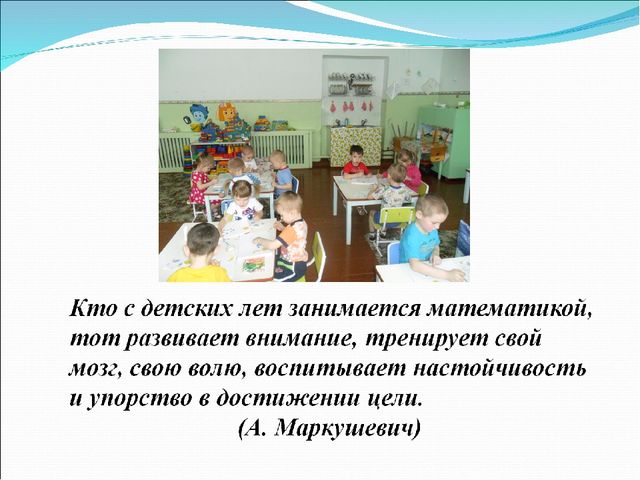 Кто с детских лет занимается математикой, тот развивает внимание, тренирует свой мозг, свою волю, воспитывает настойчивость и упорство в достижении цели.

(А. Маркушевич)